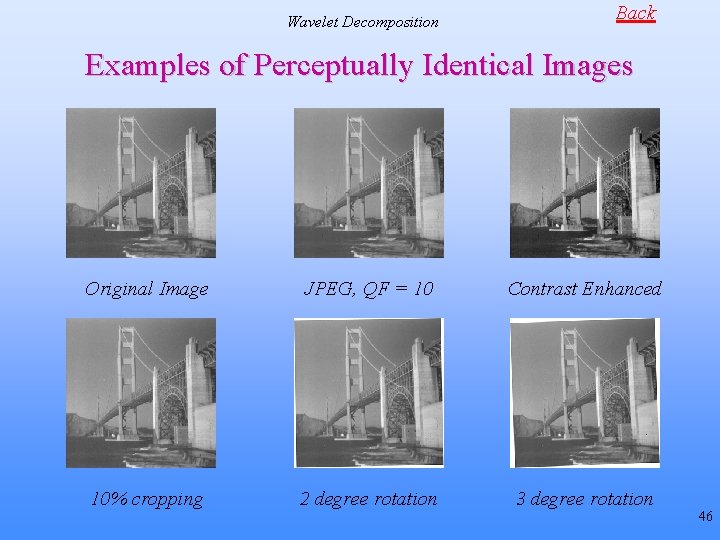 Wavelet Decomposition

Back

Examples of Perceptually Identical Images

Original Image

JPEG, QF = 10

Contrast Enhanced

10% cropping

2 degree rotation

3 degree rotation

46